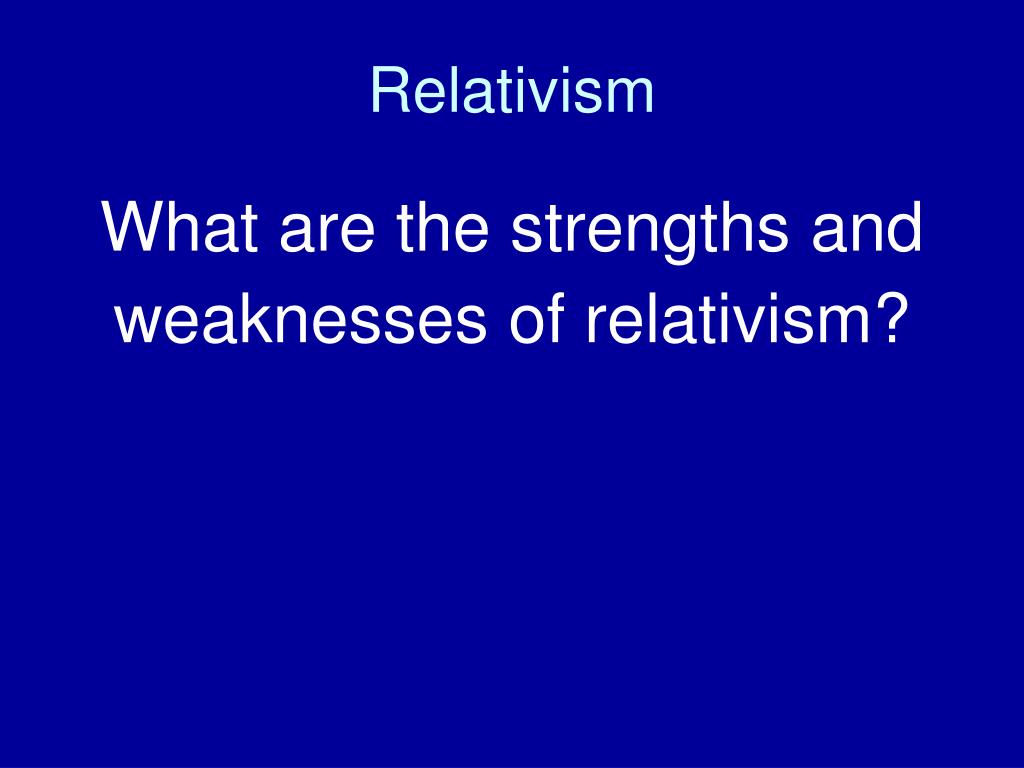 Relativism

What are the strengths and weaknesses of relativism?